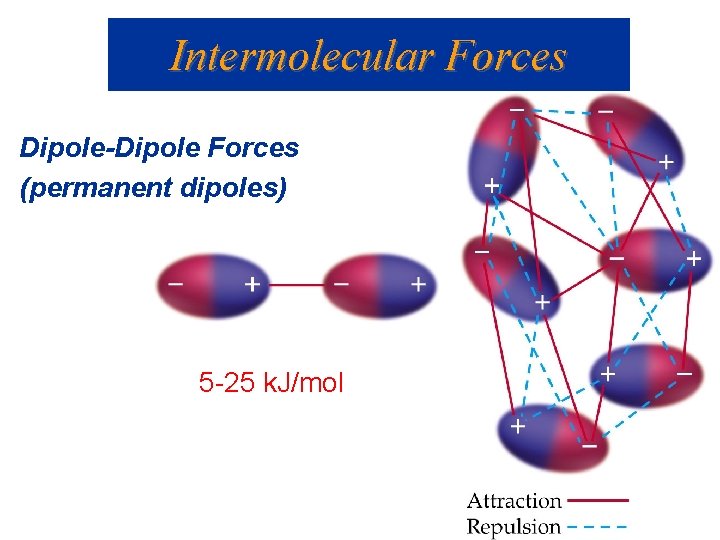 Intermolecular Forces

Dipole-Dipole Forces
(permanent dipoles)

− + − +

5-25 kJ/mol

− −
+
+
− − +
+
+ −
+
−

Attraction
Repulsion